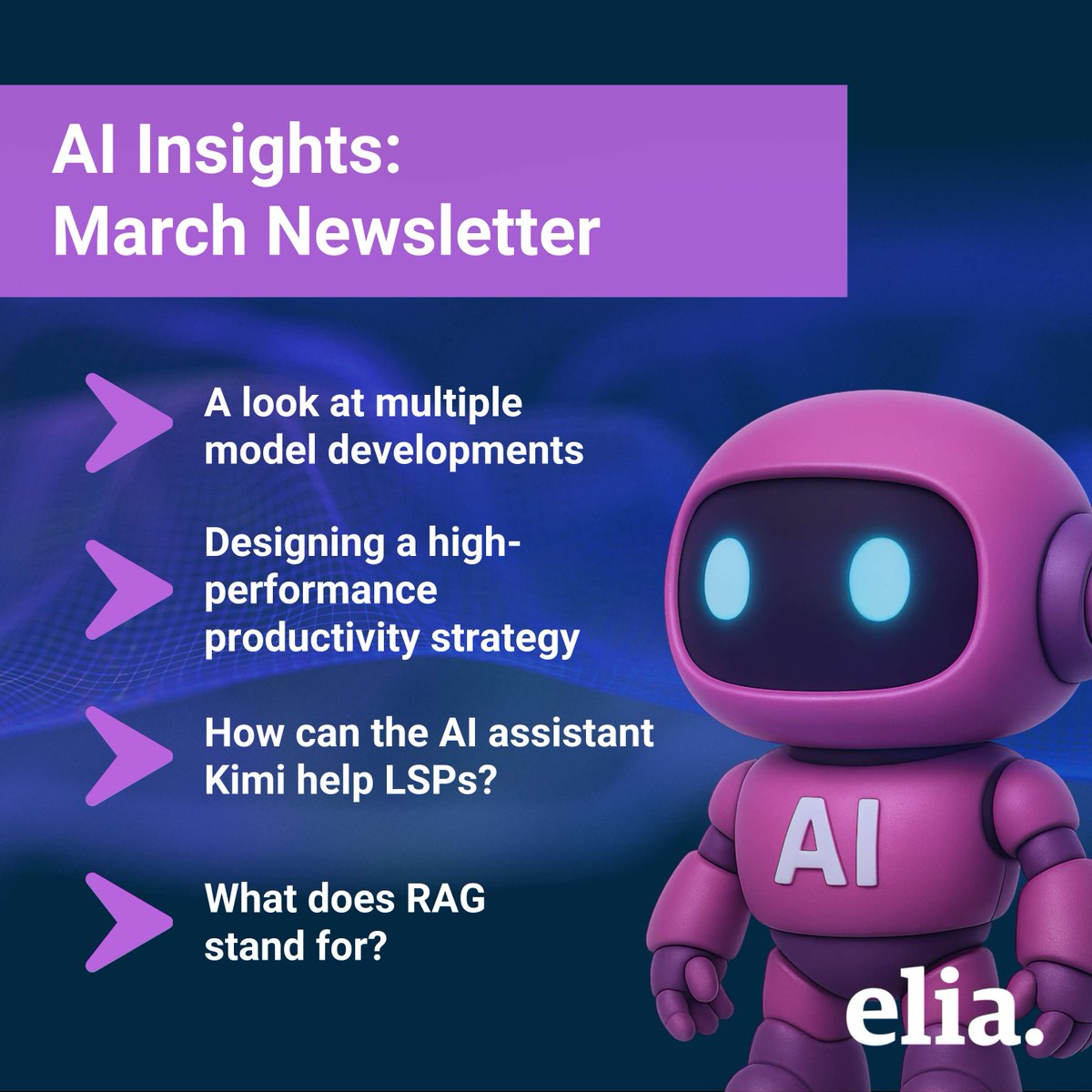 AI Insights:
March Newsletter

A look at multiple model developments

Designing a high-performance productivity strategy

How can the AI assistant Kimi help LSPs?

What does RAG stand for?

AI

elia.